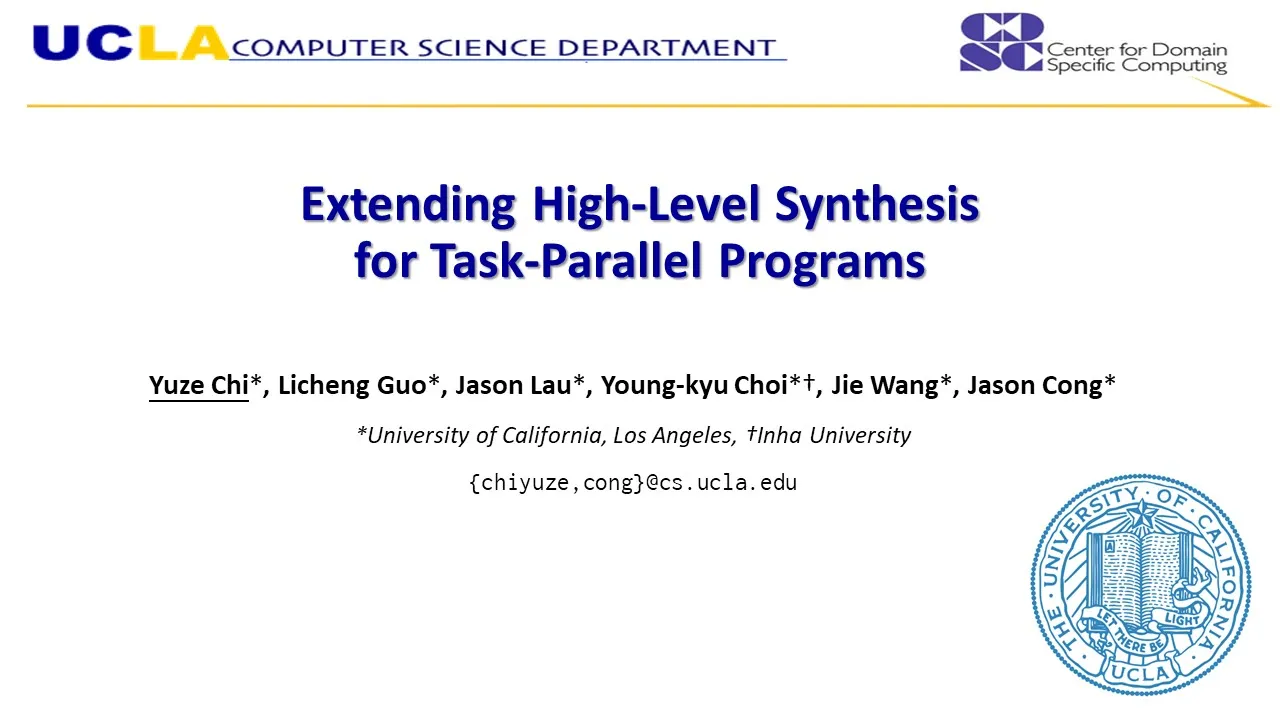 UCLA COMPUTER SCIENCE DEPARTMENT

CDSC Center for Domain Specific Computing

Extending High-Level Synthesis for Task-Parallel Programs

Yuze Chi*, Licheng Guo*, Jason Lau*, Young-kyu Choi*†, Jie Wang*, Jason Cong*

*University of California, Los Angeles, †Inha University

{chiyuze,cong}@cs.ucla.edu

THE UNIVERSITY OF CALIFORNIA LET THERE BE LIGHT UCLA